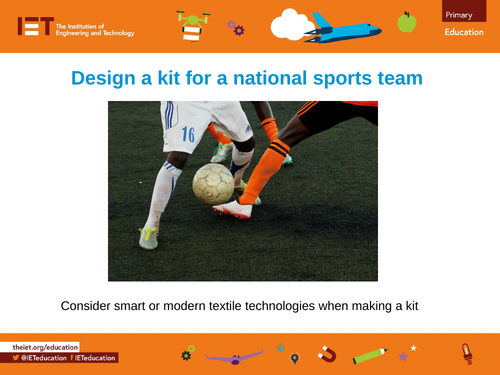 IET The Institution of Engineering and Technology

Primary Education

Design a kit for a national sports team

16

Consider smart or modern textile technologies when making a kit

theiet.org/education
@IETeducation IETeducation